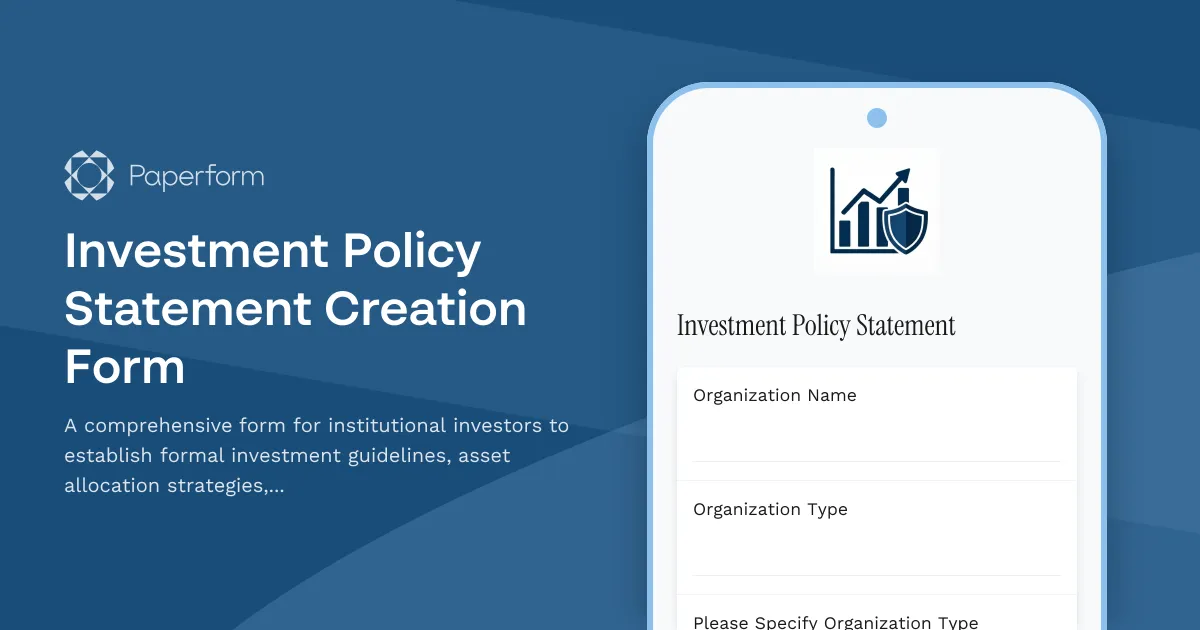 Paperform

Investment Policy Statement Creation Form

A comprehensive form for institutional investors to establish formal investment guidelines, asset allocation strategies,...

Investment Policy Statement

Organization Name

Organization Type

Please Specify Organization Type